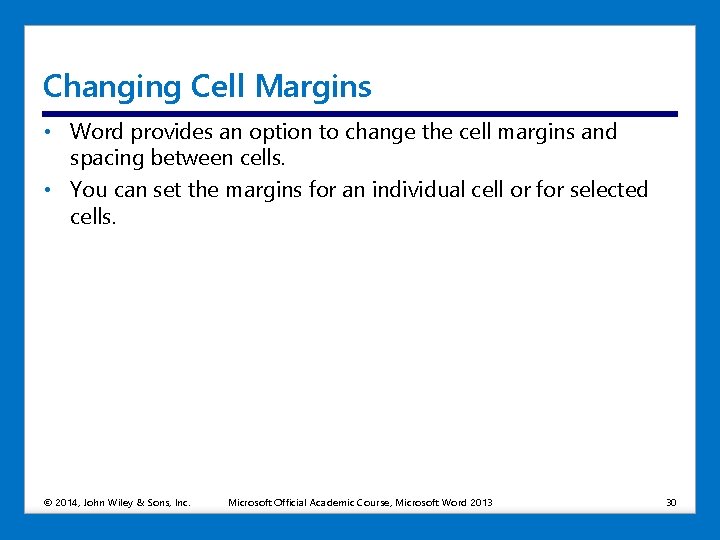 Changing Cell Margins

• Word provides an option to change the cell margins and spacing between cells.

• You can set the margins for an individual cell or for selected cells.

© 2014, John Wiley & Sons, Inc. Microsoft Official Academic Course, Microsoft Word 2013 30